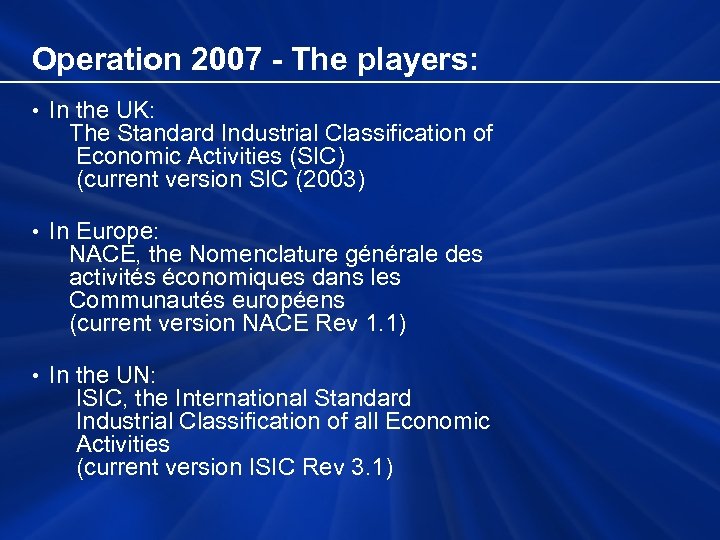 Operation 2007 - The players:

• In the UK:
The Standard Industrial Classification of Economic Activities (SIC)
(current version SIC (2003)

• In Europe:
NACE, the Nomenclature générale des activités économiques dans les Communautés européens
(current version NACE Rev 1.1)

• In the UN:
ISIC, the International Standard Industrial Classification of all Economic Activities
(current version ISIC Rev 3.1)